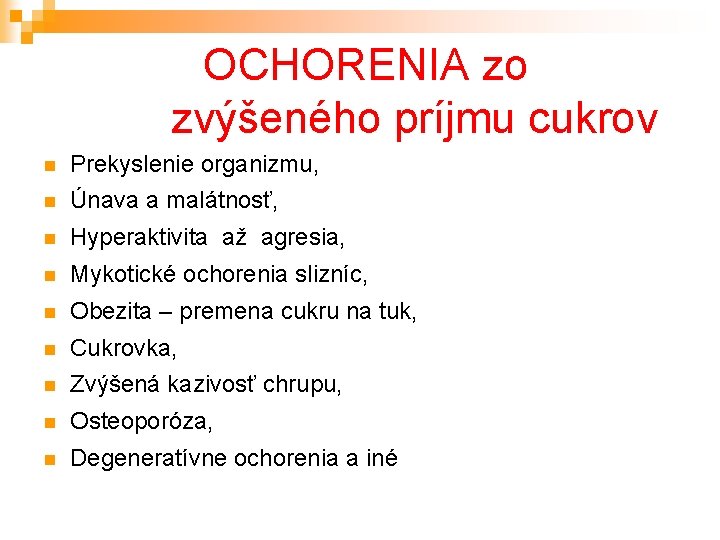 OCHORENIA zo zvýšeného príjmu cukrov

- Prekyslenie organizmu,
- Únava a malátnosť,
- Hyperaktivita až agresia,
- Mykotické ochorenia slizníc,
- Obezita – premena cukru na tuk,
- Cukrovka,
- Zvýšená kazivosť chrupu,
- Osteoporóza,
- Degeneratívne ochorenia a iné